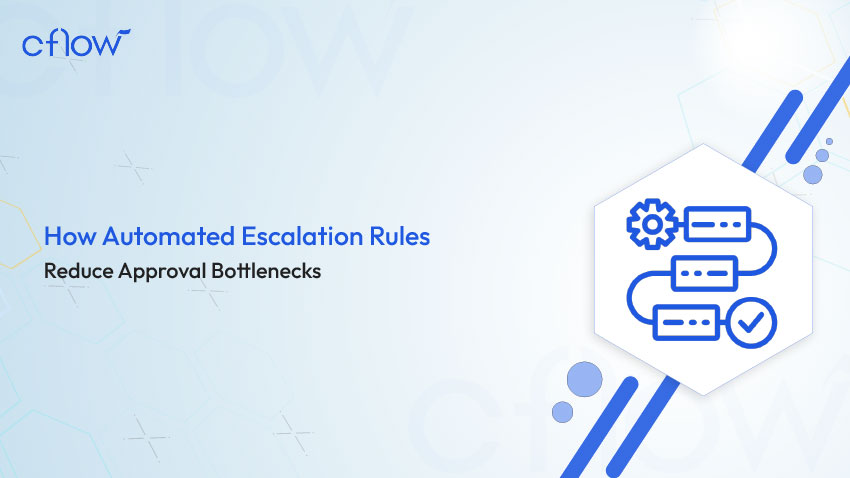 cflow

How Automated Escalation Rules
Reduce Approval Bottlenecks